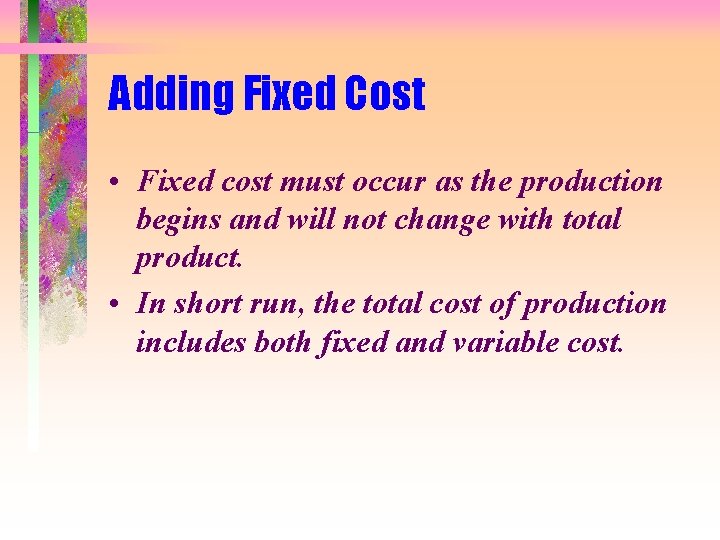 Adding Fixed Cost

• Fixed cost must occur as the production begins and will not change with total product.

• In short run, the total cost of production includes both fixed and variable cost.